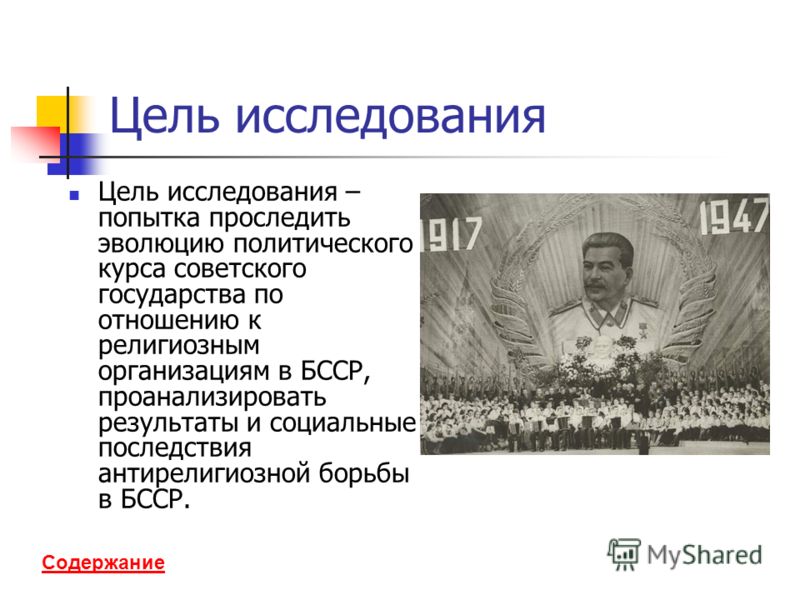 Цель исследования

Цель исследования – попытка проследить эволюцию политического курса советского государства по отношению к религиозным организациям в БССР, проанализировать результаты и социальные последствия антирелигиозной борьбы в БССР.

1917

1947

Содержание

MyShared